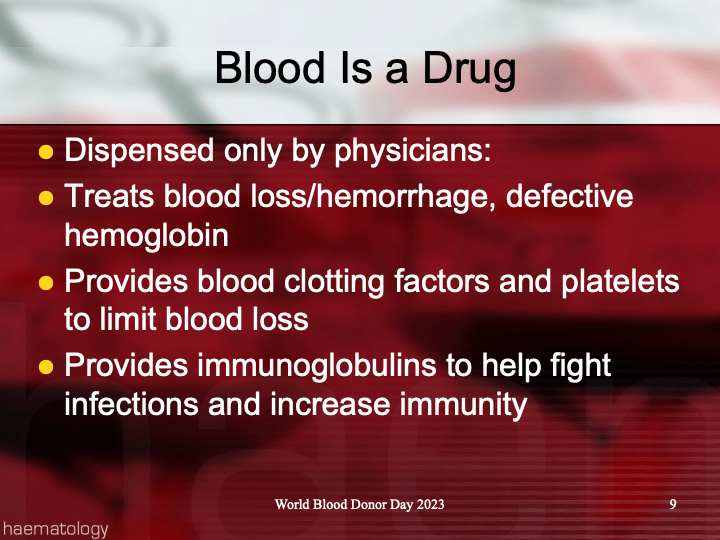 Blood Is a Drug

- Dispensed only by physicians:
- Treats blood loss/hemorrhage, defective hemoglobin
- Provides blood clotting factors and platelets to limit blood loss
- Provides immunoglobulins to help fight infections and increase immunity

World Blood Donor Day 2023

9

haematology